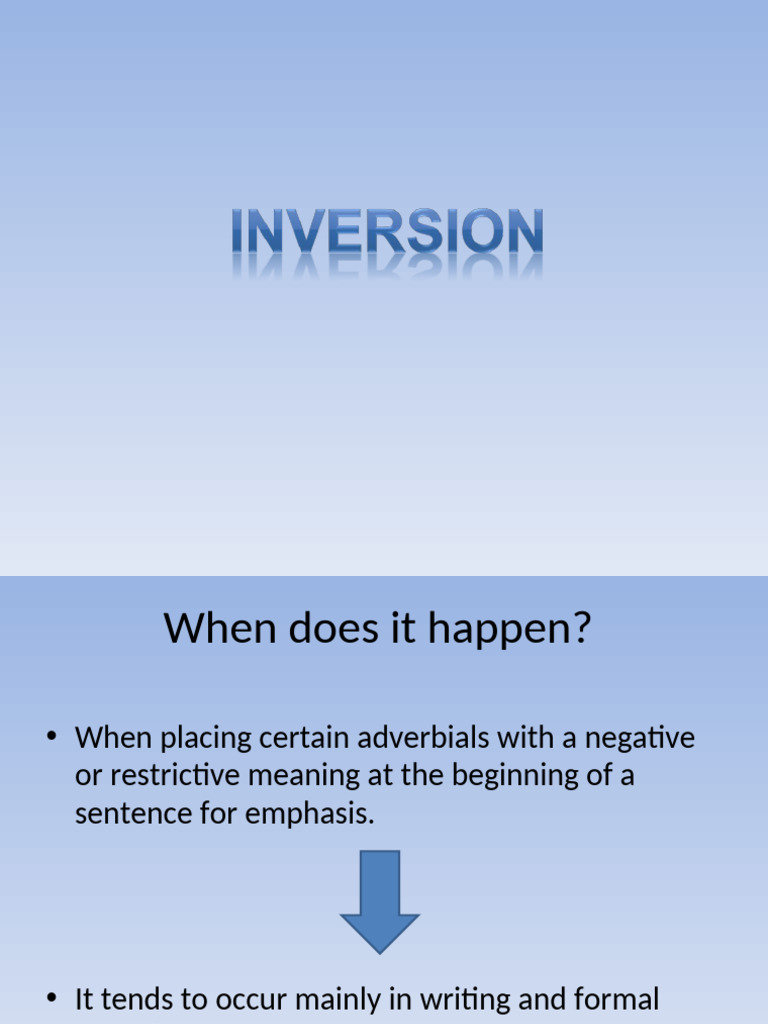 INVERSION

When does it happen?

• When placing certain adverbials with a negative or restrictive meaning at the beginning of a sentence for emphasis.

• It tends to occur mainly in writing and formal